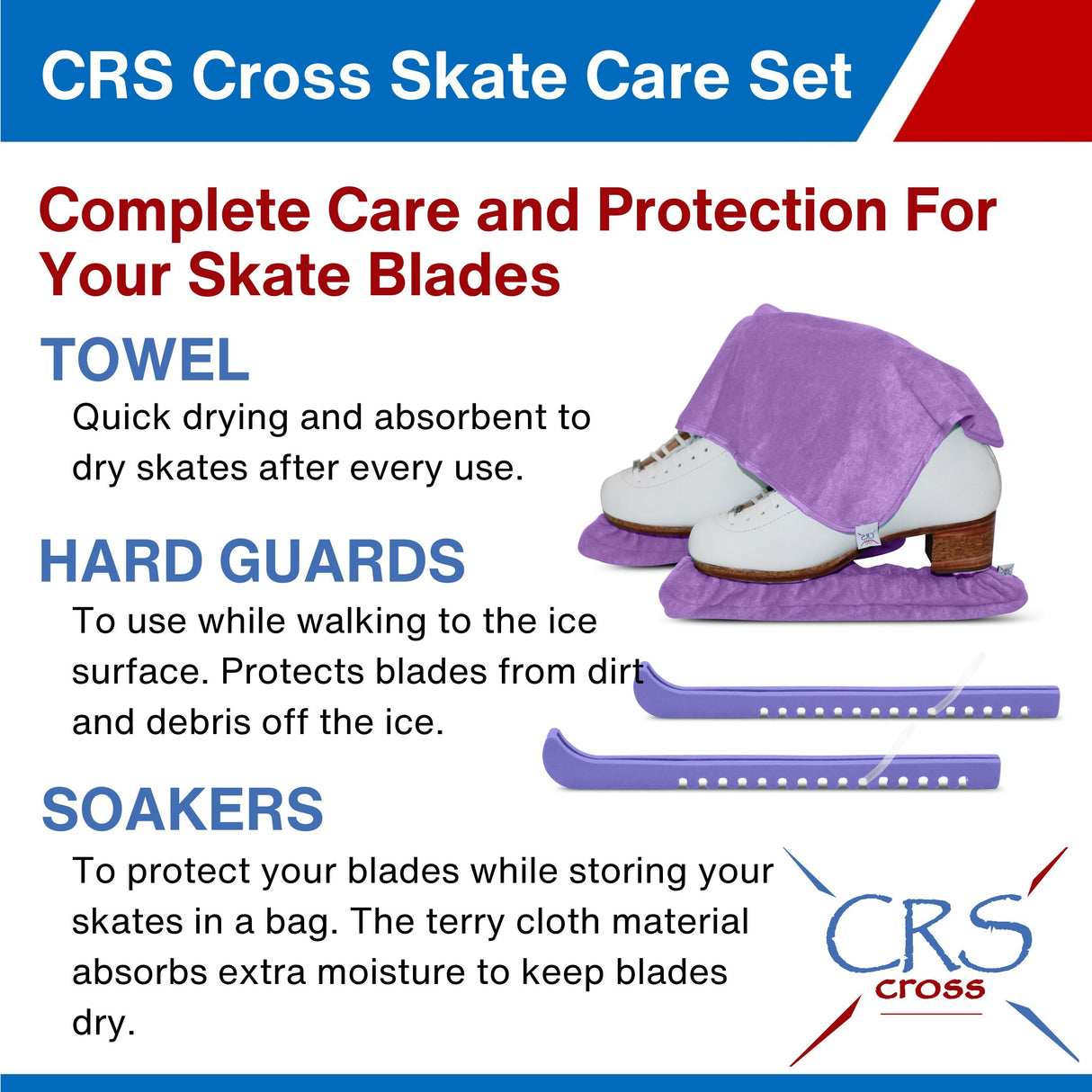 CRS Cross Skate Care Set

Complete Care and Protection For Your Skate Blades

TOWEL

Quick drying and absorbent to dry skates after every use.

HARD GUARDS

To use while walking to the ice surface. Protects blades from dirt and debris off the ice.

SOAKERS

To protect your blades while storing your skates in a bag. The terry cloth material absorbs extra moisture to keep blades dry.

CRS cross